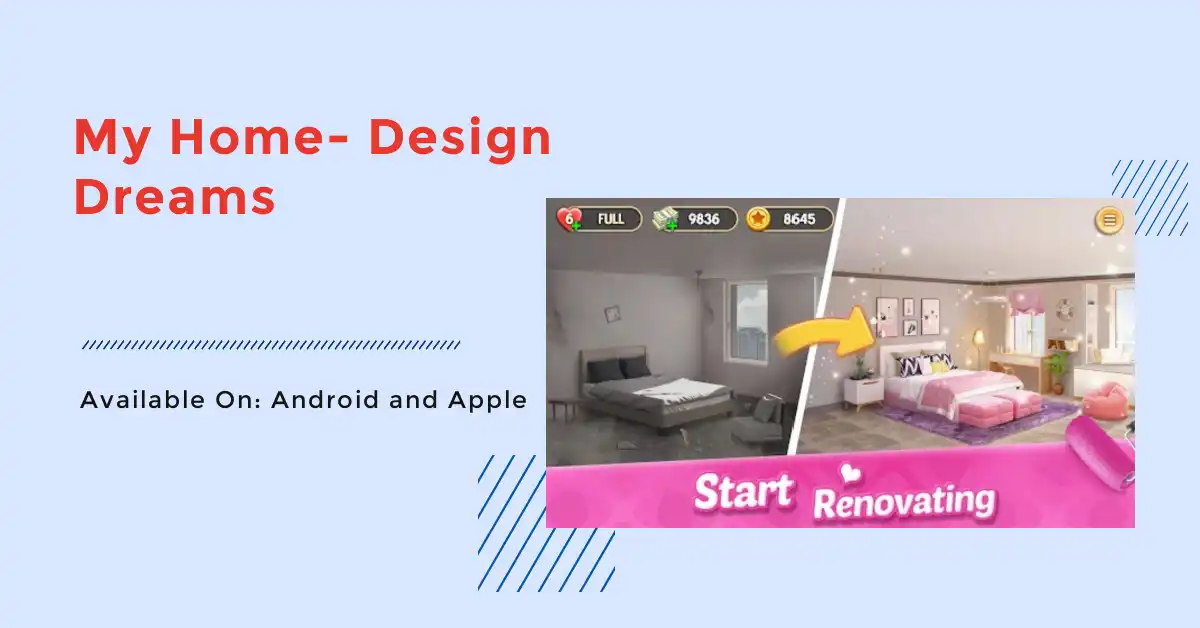 My Home- Design Dreams

Available On: Android and Apple

6 FULL 9836 8645

Start Renovating